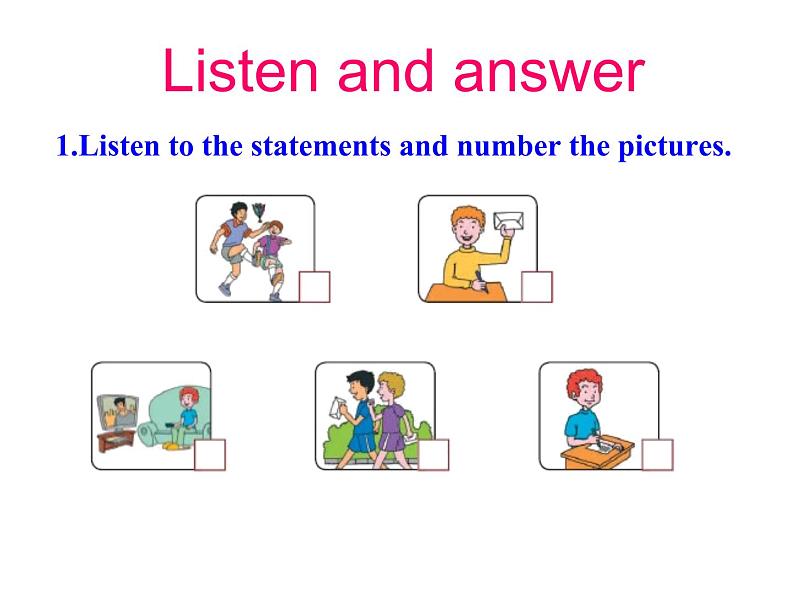 Listen and answer

1.Listen to the statements and number the pictures.